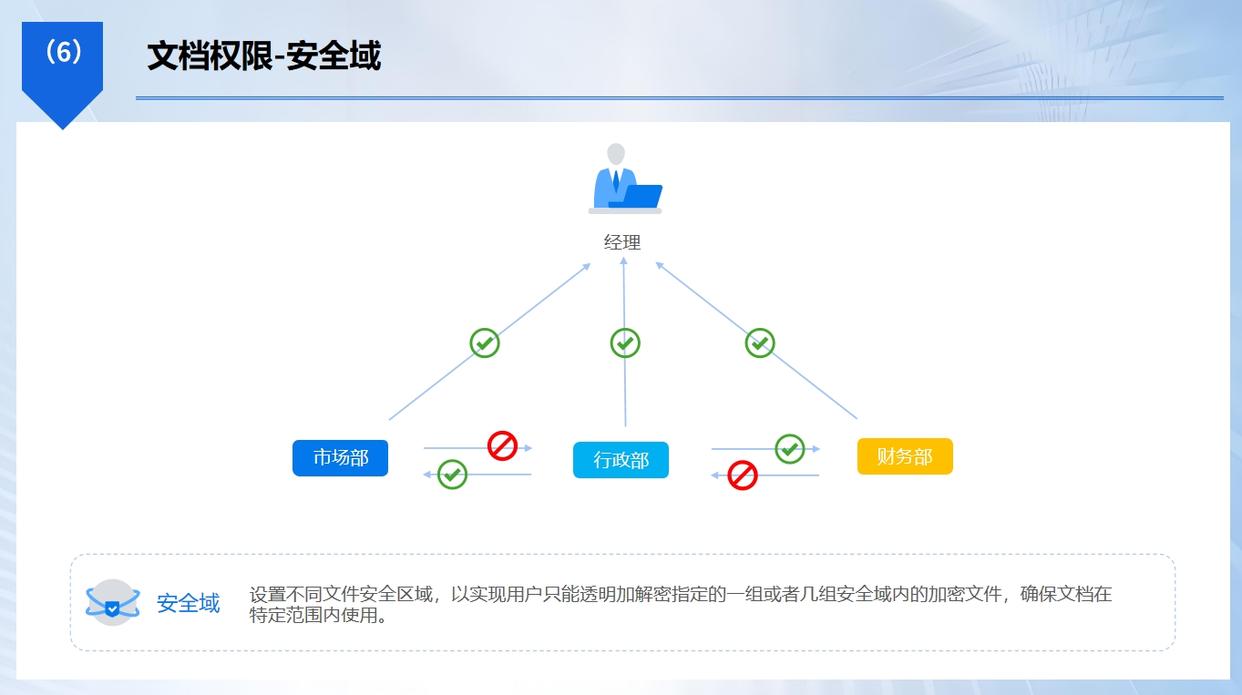 (6)

文档权限-安全域

经理

市场部

行政部

财务部

安全域

设置不同文件安全区域，以实现用户只能透明加解密指定的一组或者几组安全域内的加密文件，确保文档在特定范围内使用。